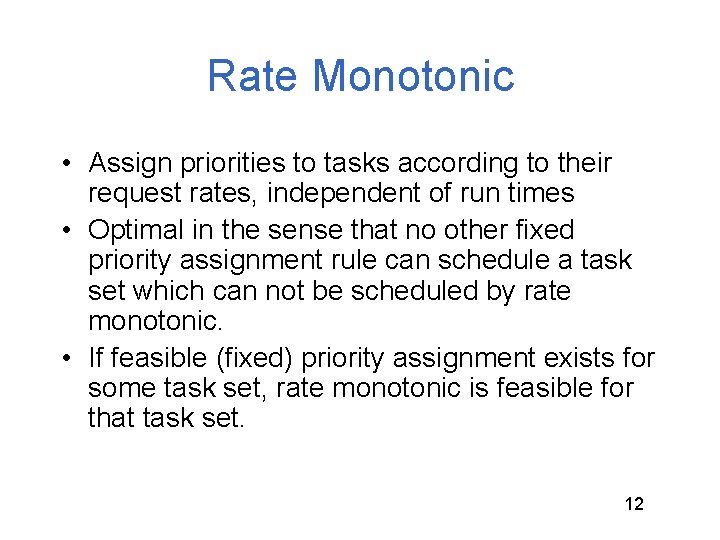 Rate Monotonic

• Assign priorities to tasks according to their request rates, independent of run times

• Optimal in the sense that no other fixed priority assignment rule can schedule a task set which can not be scheduled by rate monotonic.

• If feasible (fixed) priority assignment exists for some task set, rate monotonic is feasible for that task set.

12